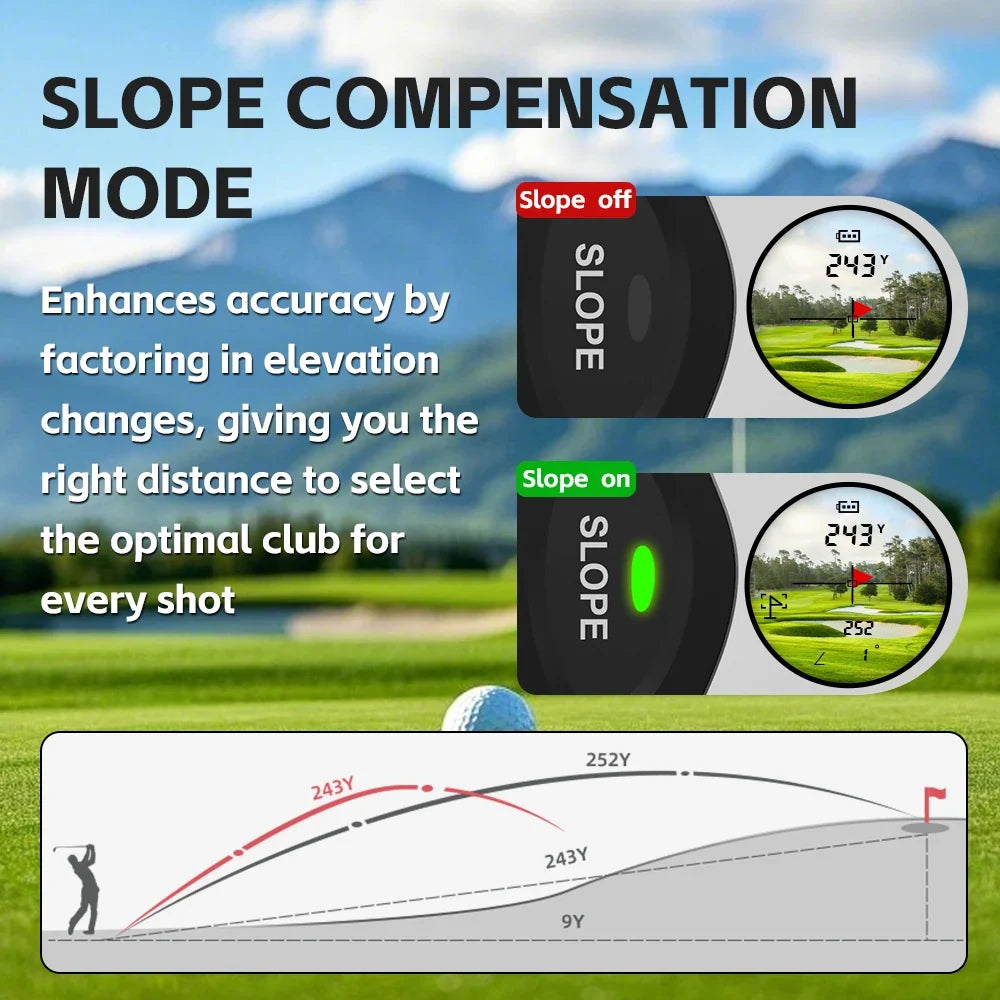 SLOPE COMPENSATION MODE

Enhances accuracy by factoring in elevation changes, giving you the right distance to select the optimal club for every shot

Slope off

SLOPE

243 Y

Slope on

SLOPE

243 Y

252

1 °

243Y

252Y

243Y

9Y